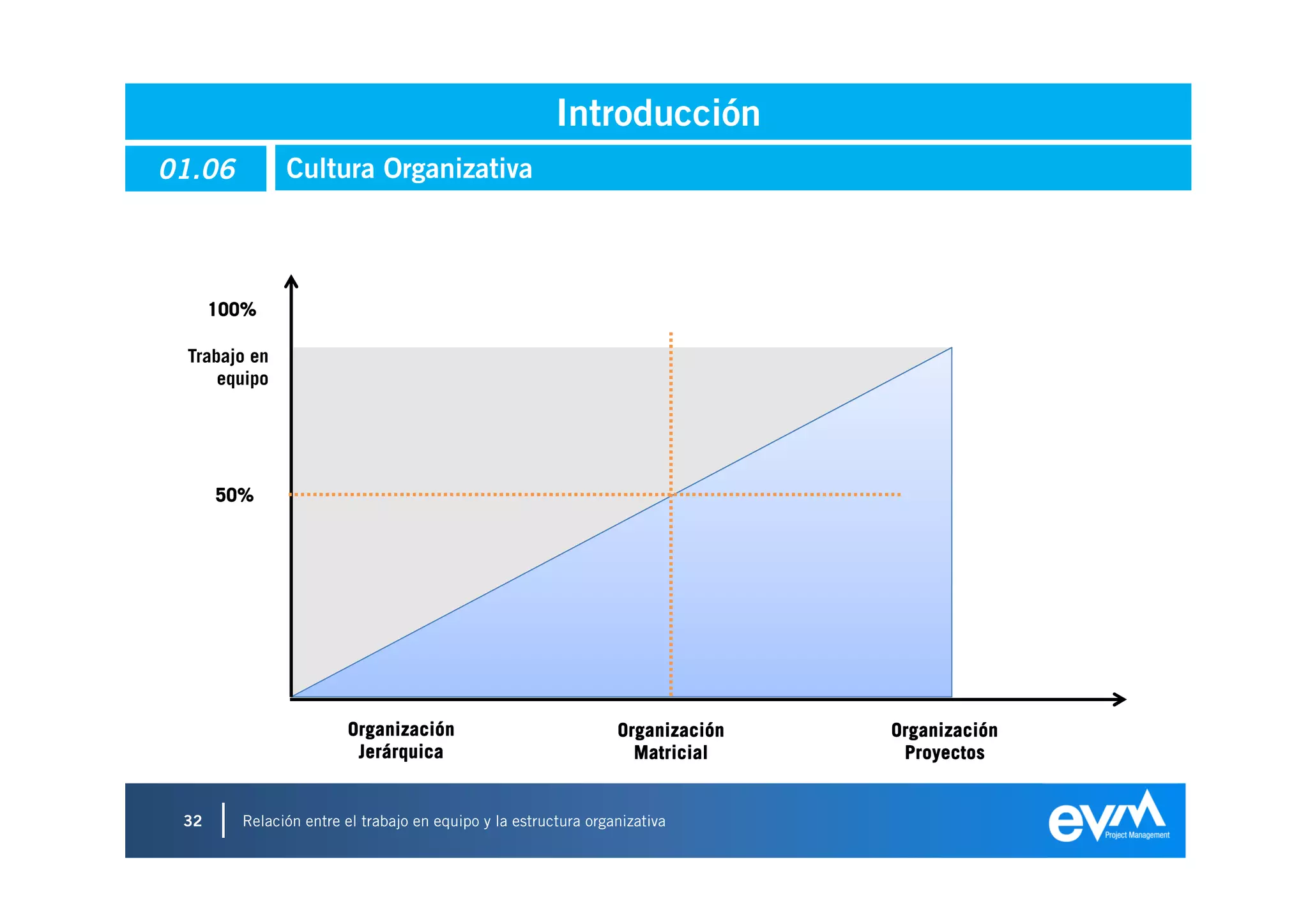 Introducción

01.06 Cultura Organizativa

100%

Trabajo en equipo

50%

Organización Jerárquica

Organización Matricial

Organización Proyectos

32 Relación entre el trabajo en equipo y la estructura organizativa

evm Project Management